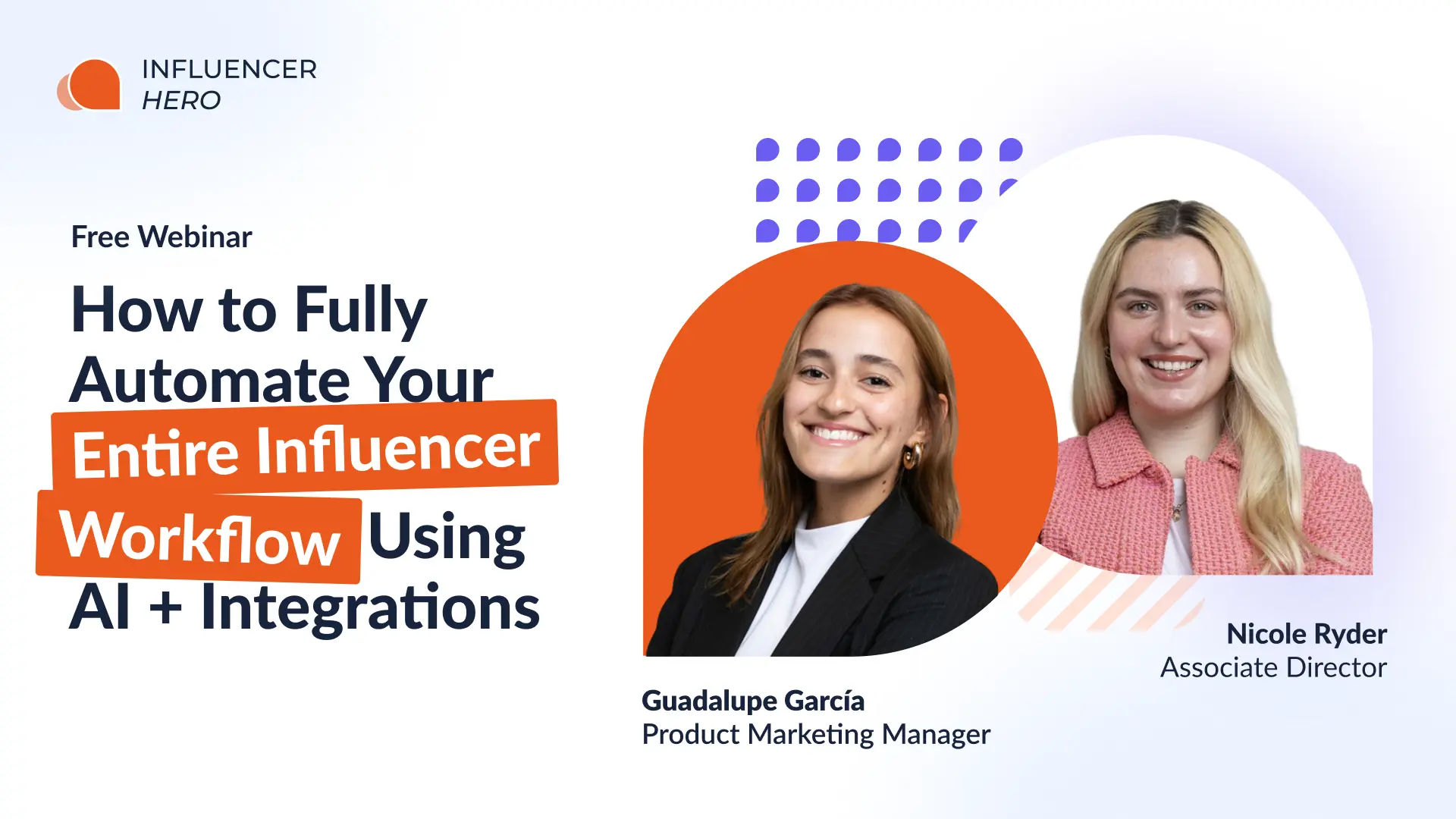 INFLUENCER
HERO

Free Webinar

How to Fully Automate Your Entire Influencer Workflow Using AI + Integrations

Guadalupe García
Product Marketing Manager

Nicole Ryder
Associate Director